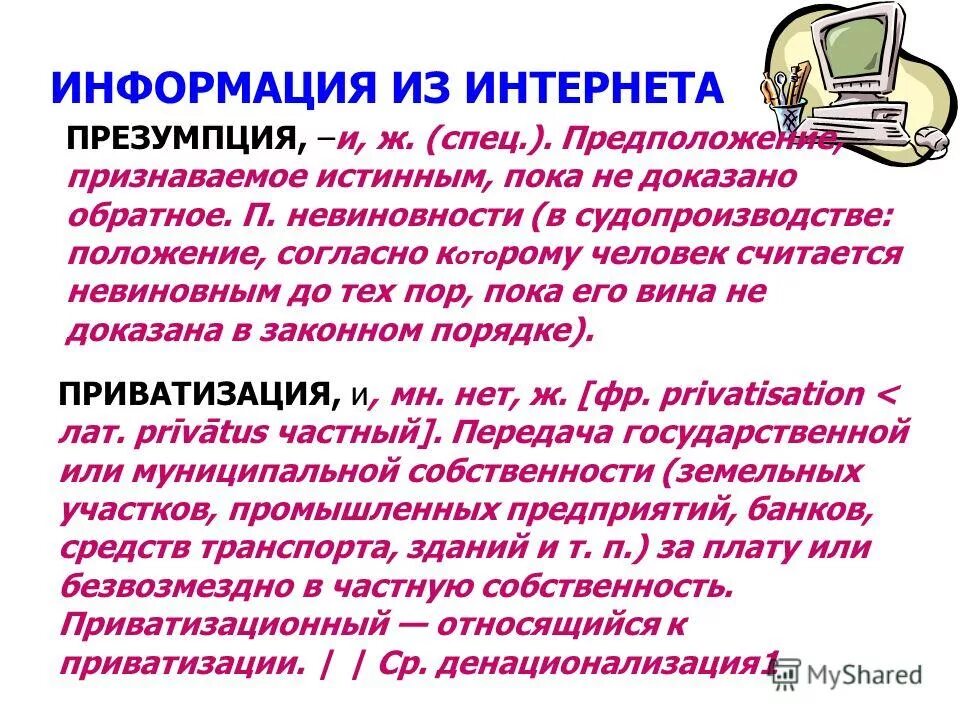 ИНФОРМАЦИЯ ИЗ ИНТЕРНЕТА

ПРЕЗУМПЦИЯ, –и, ж. (спец.). Предположение, признаваемое истинным, пока не доказано обратное. П. невиновности (в судопроизводстве: положение, согласно которому человек считается невиновным до тех пор, пока его вина не доказана в законном порядке).

ПРИВАТИЗАЦИЯ, и, мн. нет, ж. [фр. privatisation < лат. prīvātus частный]. Передача государственной или муниципальной собственности (земельных участков, промышленных предприятий, банков, средств транспорта, зданий и т. п.) за плату или безвозмездно в частную собственность. Приватизационный — относящийся к приватизации. | | Ср. денационализация1

MyShared